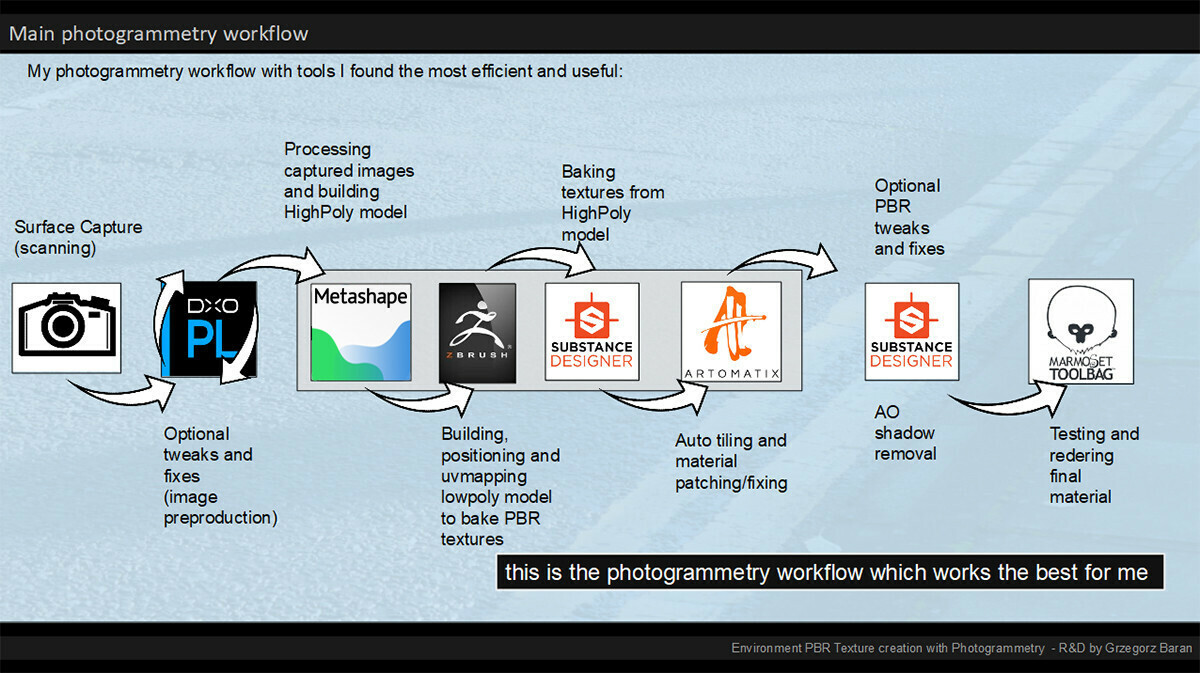 Main photogrammetry workflow

My photogrammetry workflow with tools I found the most efficient and useful:

Surface Capture (scanning)

DXO PL

Optional tweaks and fixes (image preproduction)

Processing captured images and building HighPoly model

Metashape

ZBRUSH

Building, positioning and uvmapping lowpoly model to bake PBR textures

Baking textures from HighPoly model

SUBSTANCE DESIGNER

ARTOMATIX

Auto tiling and material patching/fixing

Optional PBR tweaks and fixes

SUBSTANCE DESIGNER

AO shadow removal

MARMOSET TOOLBAG

Testing and redering final material

this is the photogrammetry workflow which works the best for me

Environment PBR Texture creation with Photogrammetry - R&D by Grzegorz Baran